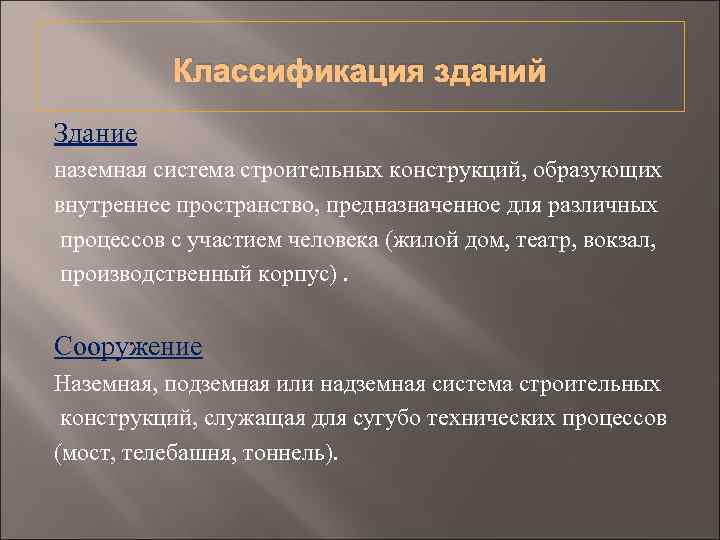 Классификация зданий

Здание

наземная система строительных конструкций, образующих внутреннее пространство, предназначенное для различных процессов с участием человека (жилой дом, театр, вокзал, производственный корпус) .

Сооружение

Наземная, подземная или надземная система строительных конструкций, служащая для сугубо технических процессов (мост, телебашня, тоннель).